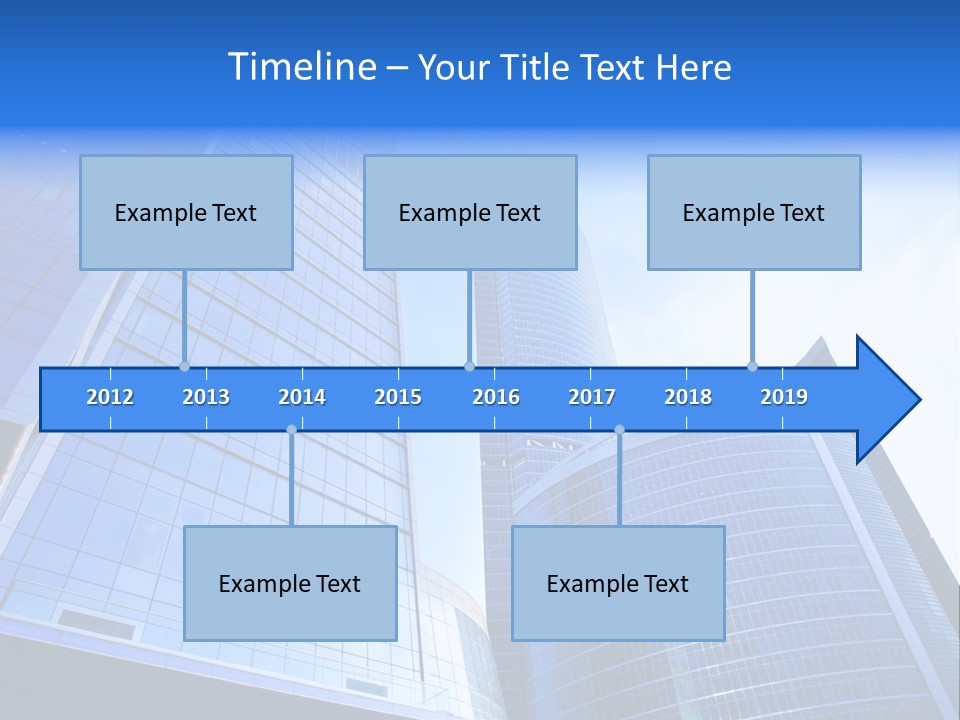 Timeline – Your Title Text Here

Example Text

Example Text

Example Text

2012 2013 2014 2015 2016 2017 2018 2019

Example Text

Example Text